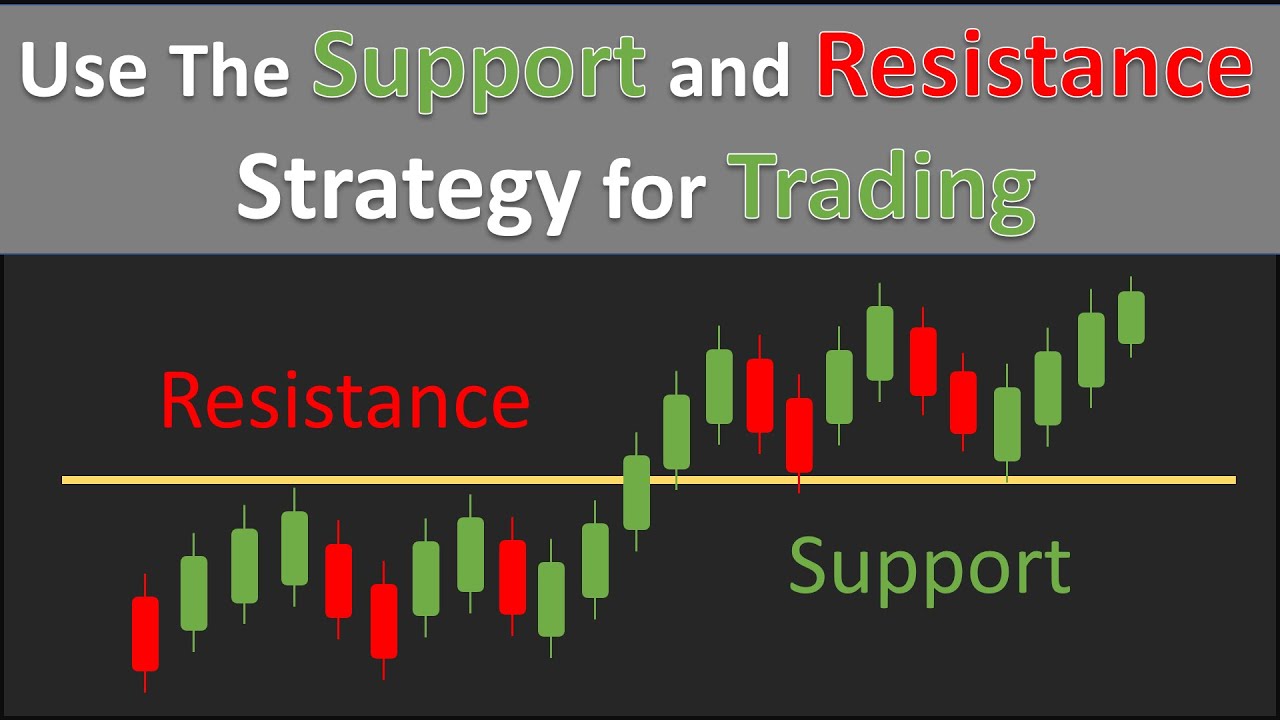 Use The Support and Resistance Strategy for Trading

Resistance

Support